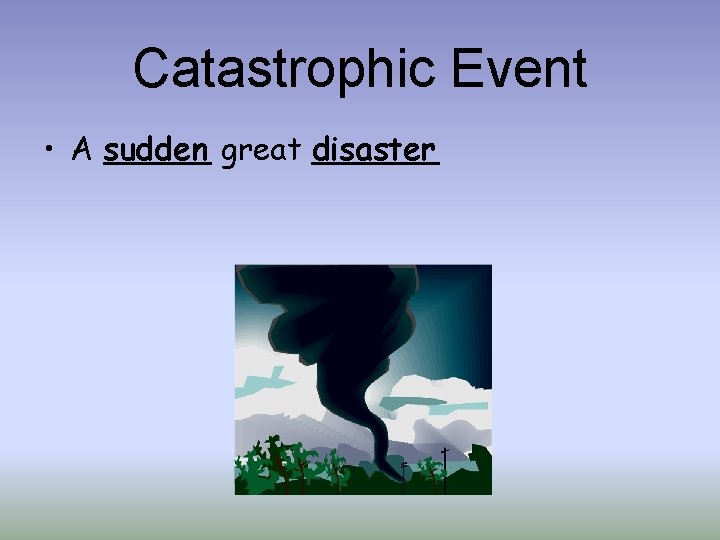 Catastrophic Event

• A sudden great disaster